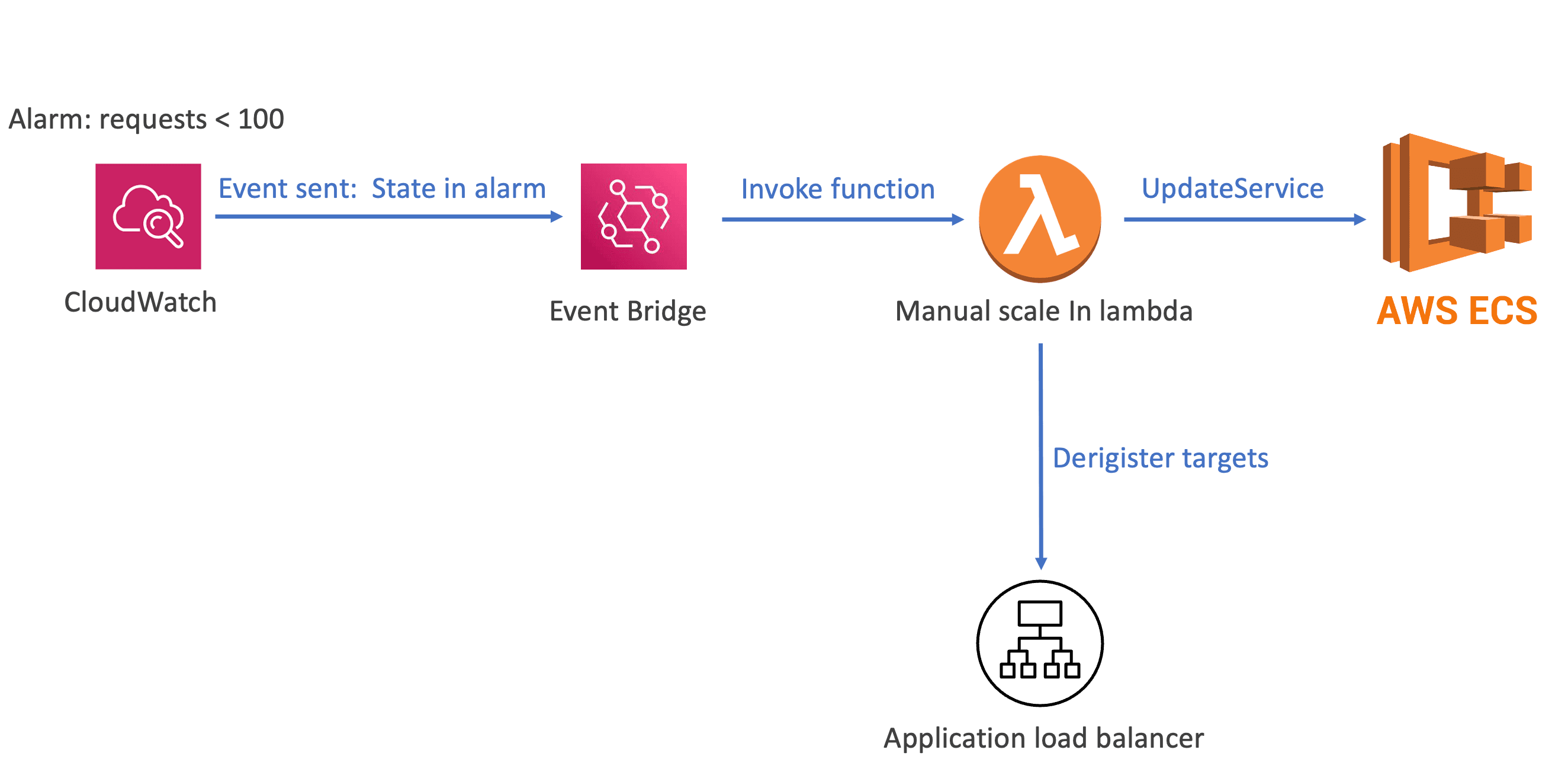 Alarm: requests < 100

Event sent: State in alarm

Invoke function

UpdateService

CloudWatch

Event Bridge

Manual scale In lambda

AWS ECS

Derigister targets

Application load balancer